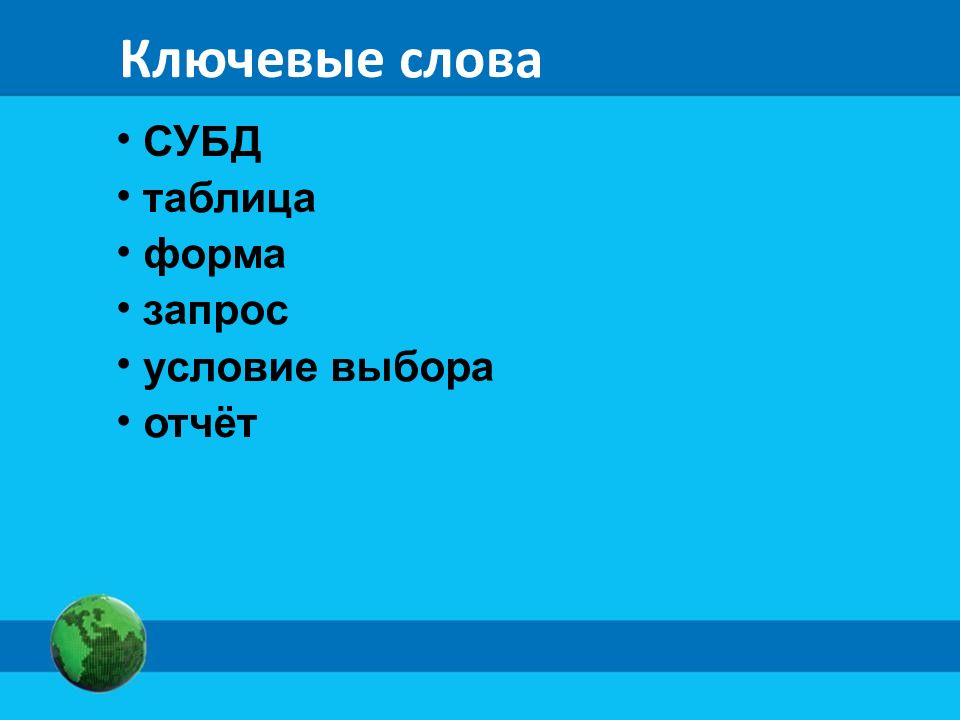 Ключевые слова

• СУБД
• таблица
• форма
• запрос
• условие выбора
• отчёт